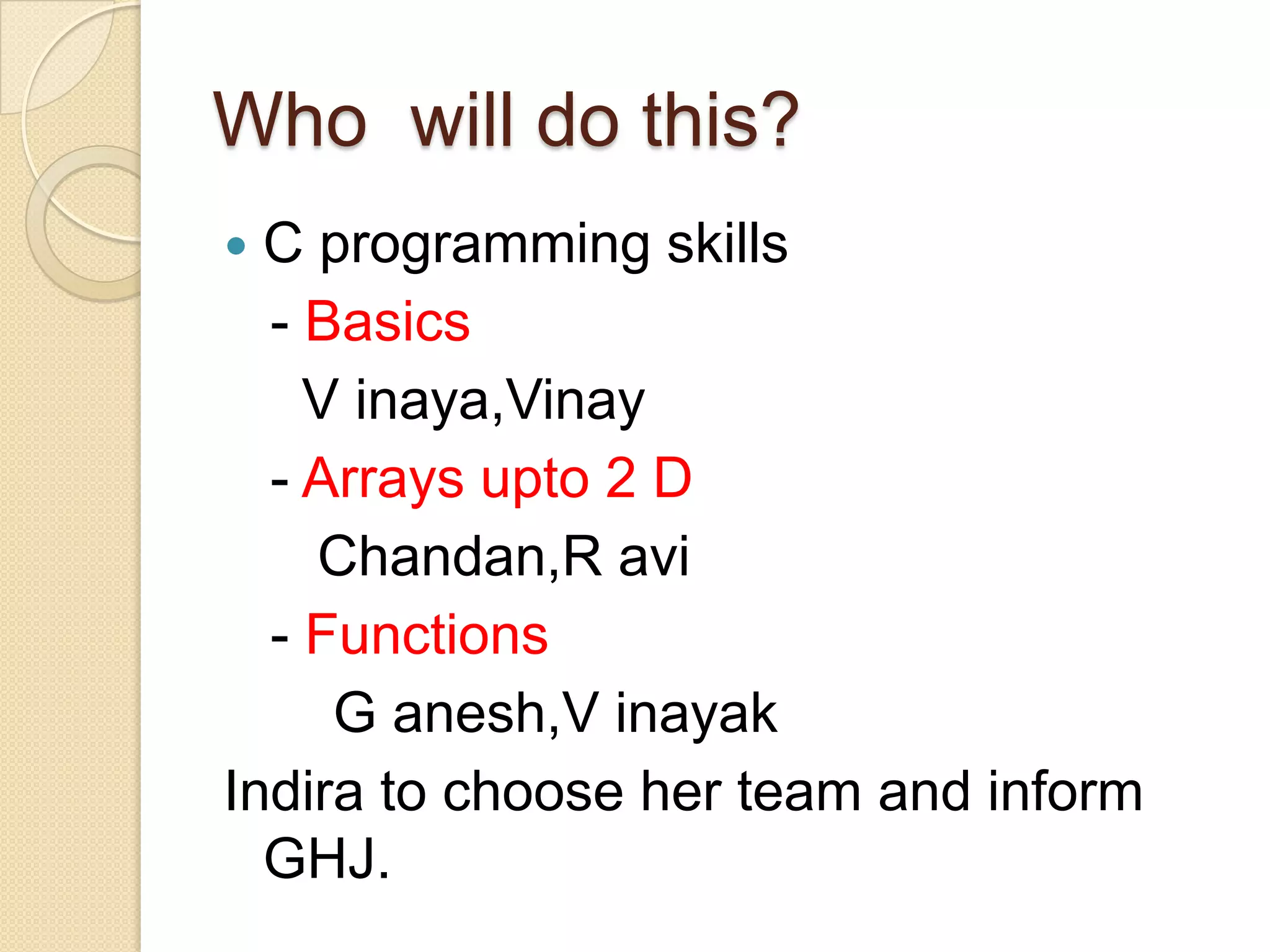 Who will do this?

• C programming skills

- Basics

V inaya,Vinay

- Arrays upto 2 D

Chandan,R avi

- Functions

G anesh,V inayak

Indira to choose her team and inform GHJ.